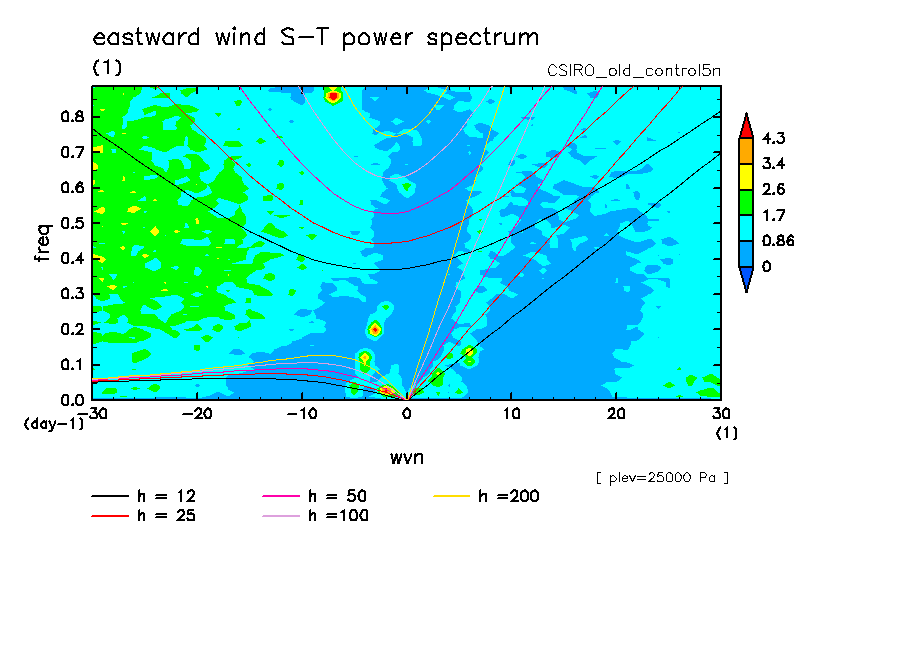 eastward wind S-T power spectrum
(1)
CSIRO_old_control5n

freq
0.8
0.7
0.6
0.5
0.4
0.3
0.2
0.1
0.0
(day-1)

-30 -20 -10 0 10 20 30
(1)
wvn

4.3
3.4
2.6
1.7
0.86
0

[ plev=25000 Pa ]

h = 12
h = 25
h = 50
h =100
h =200